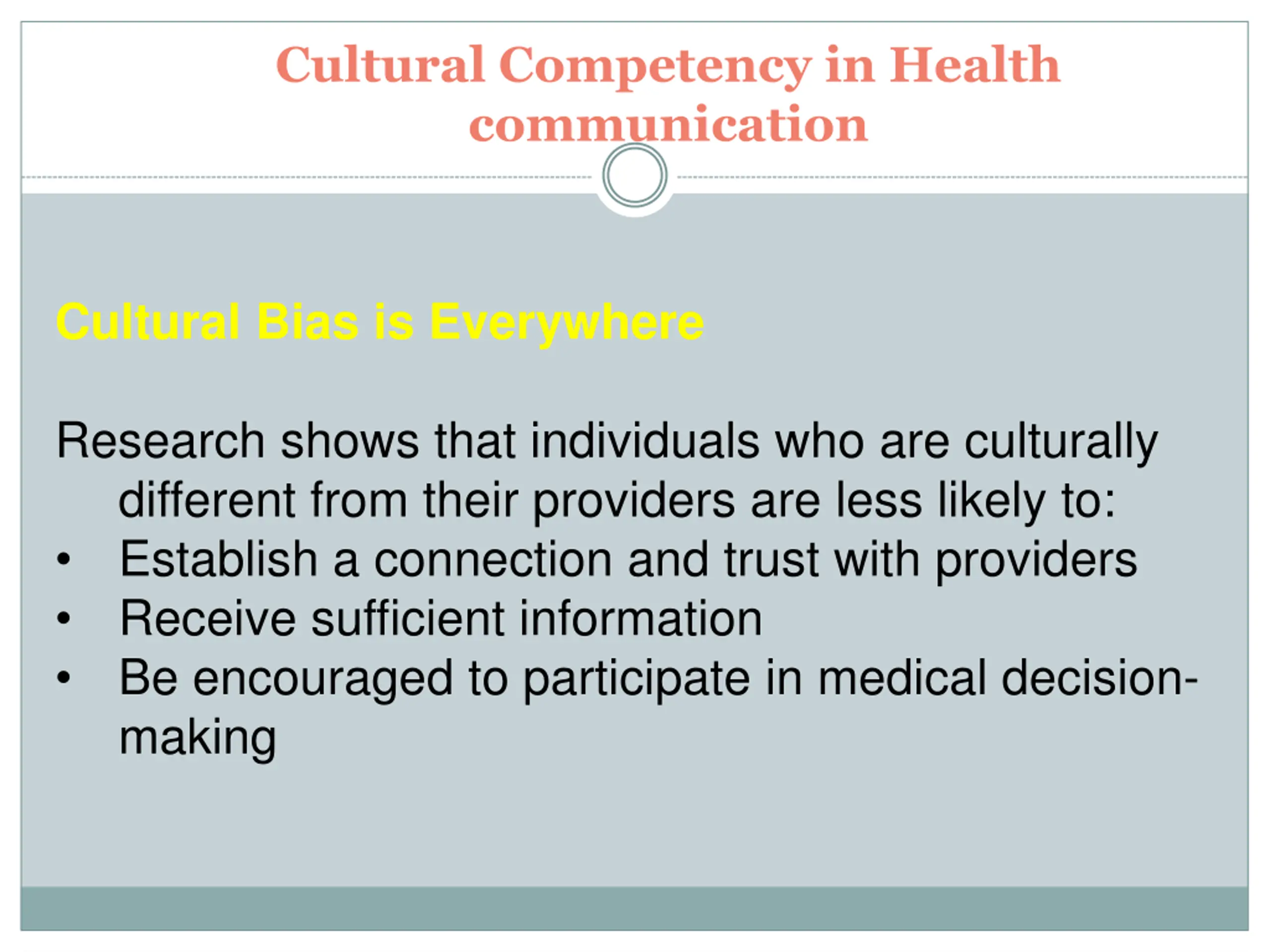 Cultural Competency in Health communication

Cultural Bias is Everywhere

Research shows that individuals who are culturally different from their providers are less likely to:

• Establish a connection and trust with providers
• Receive sufficient information
• Be encouraged to participate in medical decision-making